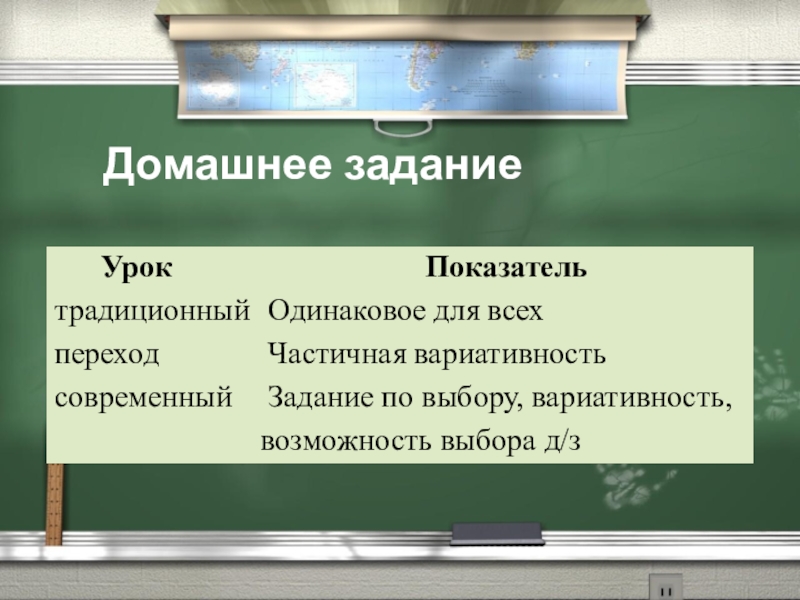 Домашнее задание

| Урок | Показатель |
|---|---|
| традиционный | Одинаковое для всех |
| переход | Частичная вариативность |
| современный | Задание по выбору, вариативность, возможность выбора д/з |